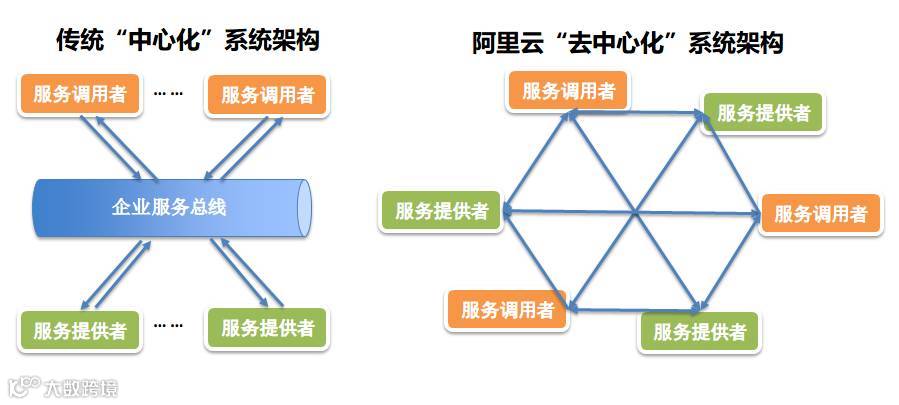 传统“中心化”系统架构

服务调用者

……

服务调用者

企业服务总线

服务提供者

……

服务提供者

阿里云“去中心化”系统架构

服务调用者

服务提供者

服务提供者

服务调用者

服务调用者

服务提供者

大数跨境